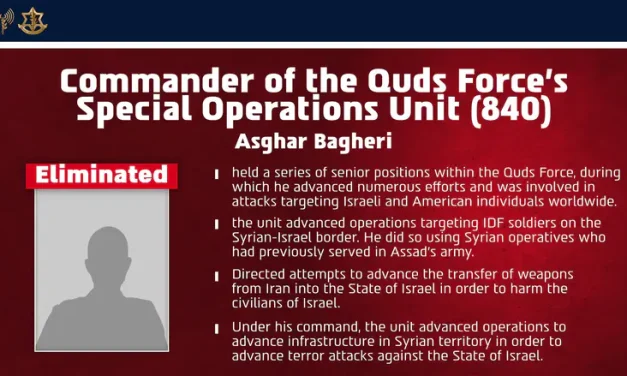 Commander of the Quds Force's Special Operations Unit (840)

Asghar Bagheri

Eliminated

held a series of senior positions within the Quds Force, during which he advanced numerous efforts and was involved in attacks targeting Israeli and American individuals worldwide.

the unit advanced operations targeting IDF soldiers on the Syrian-Israel border. He did so using Syrian operatives who had previously served in Assad's army.

Directed attempts to advance the transfer of weapons from Iran into the State of Israel in order to harm the civilians of Israel.

Under his command, the unit advanced operations to advance infrastructure in Syrian territory in order to advance terror attacks against the State of Israel.